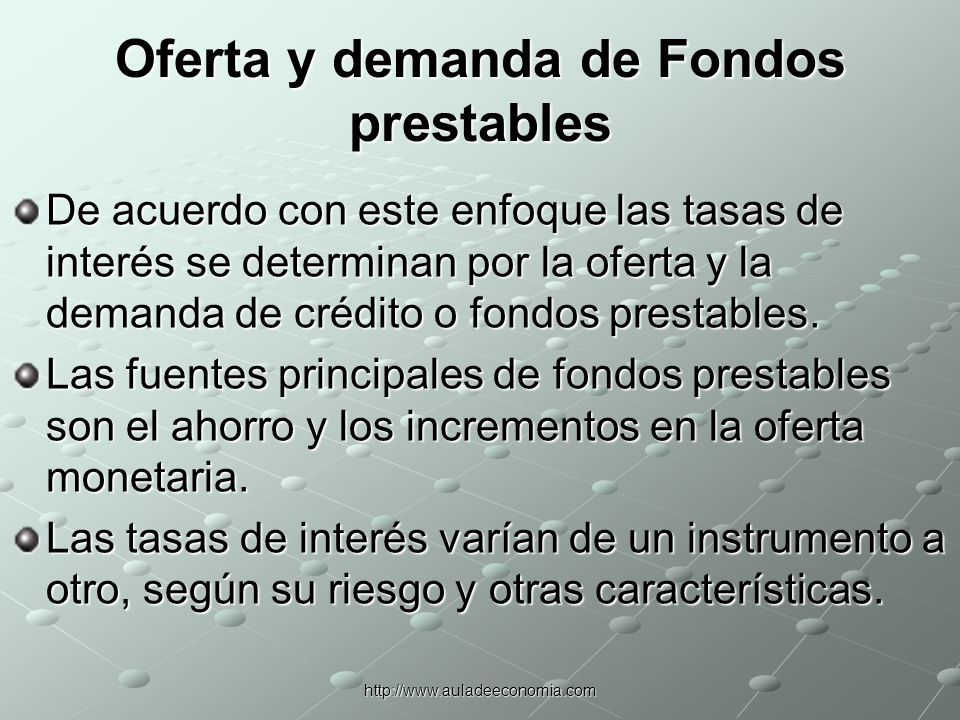 Oferta y demanda de Fondos prestables

De acuerdo con este enfoque las tasas de interés se determinan por la oferta y la demanda de crédito o fondos prestables.

Las fuentes principales de fondos prestables son el ahorro y los incrementos en la oferta monetaria.

Las tasas de interés varían de un instrumento a otro, según su riesgo y otras características.

http://www.auladeeconomia.com